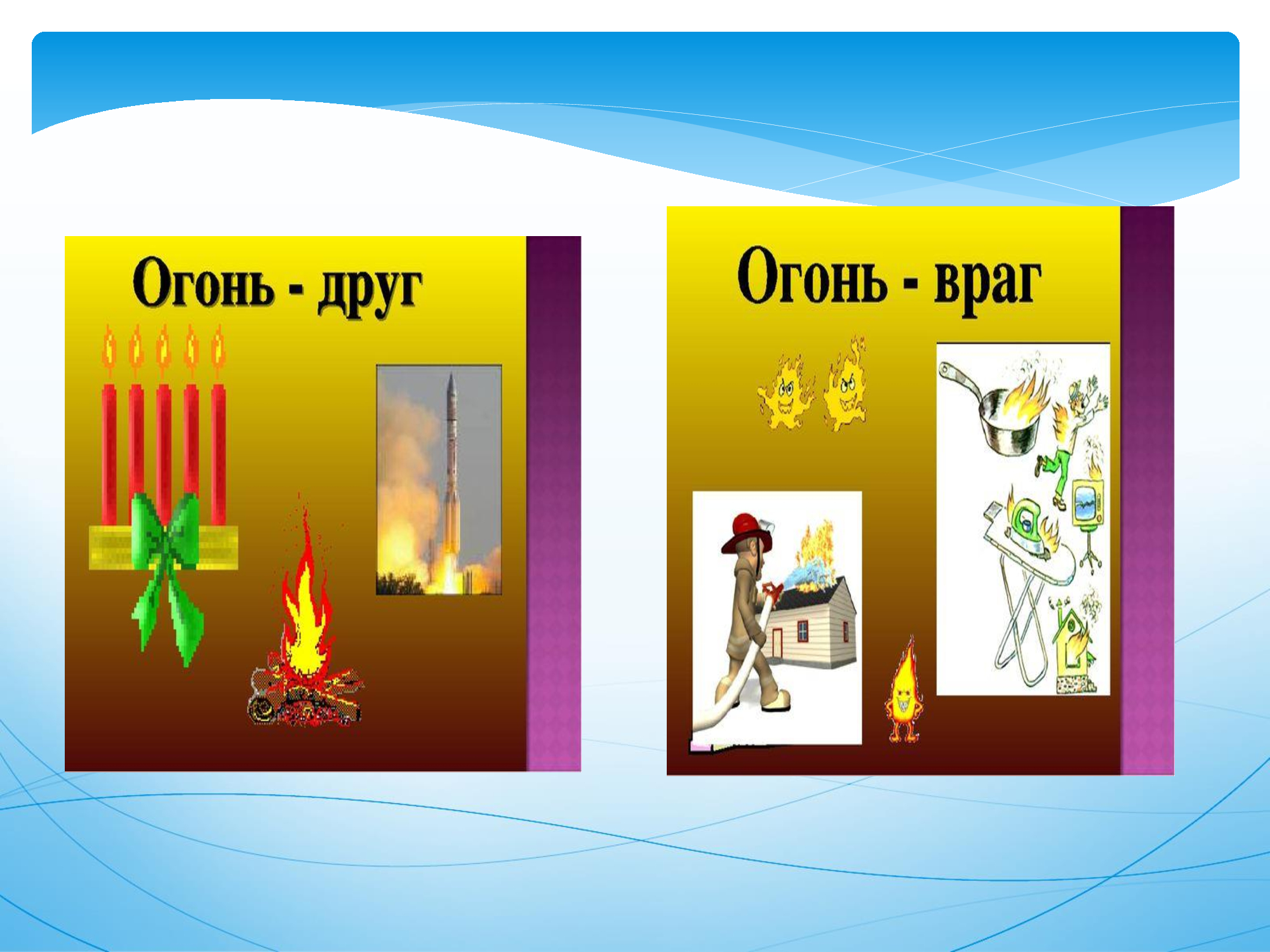 Огонь - друг

Огонь - враг